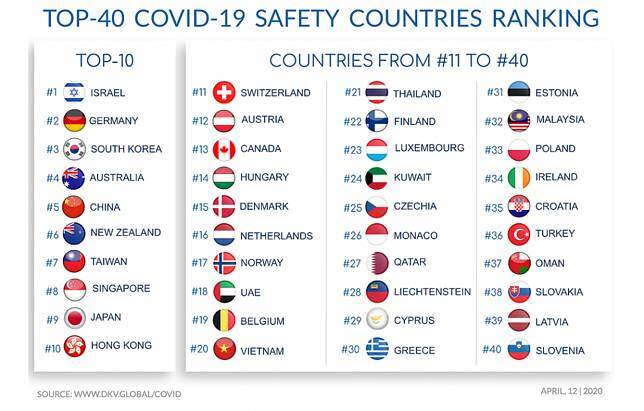 TOP-40 COVID-19 SAFETY COUNTRIES RANKING

TOP-10

#1 ISRAEL
#2 GERMANY
#3 SOUTH KOREA
#4 AUSTRALIA
#5 CHINA
#6 NEW ZEALAND
#7 TAIWAN
#8 SINGAPORE
#9 JAPAN
#10 HONG KONG

COUNTRIES FROM #11 TO #40

#11 SWITZERLAND
#12 AUSTRIA
#13 CANADA
#14 HUNGARY
#15 DENMARK
#16 NETHERLANDS
#17 NORWAY
#18 UAE
#19 BELGIUM
#20 VIETNAM

#21 THAILAND
#22 FINLAND
#23 LUXEMBOURG
#24 KUWAIT
#25 CZECHIA
#26 MONACO
#27 QATAR
#28 LIECHTENSTEIN
#29 CYPRUS
#30 GREECE

#31 ESTONIA
#32 MALAYSIA
#33 POLAND
#34 IRELAND
#35 CROATIA
#36 TURKEY
#37 OMAN
#38 SLOVAKIA
#39 LATVIA
#40 SLOVENIA

SOURCE: WWW.DKV.GLOBAL/COVID

APRIL, 12 | 2020